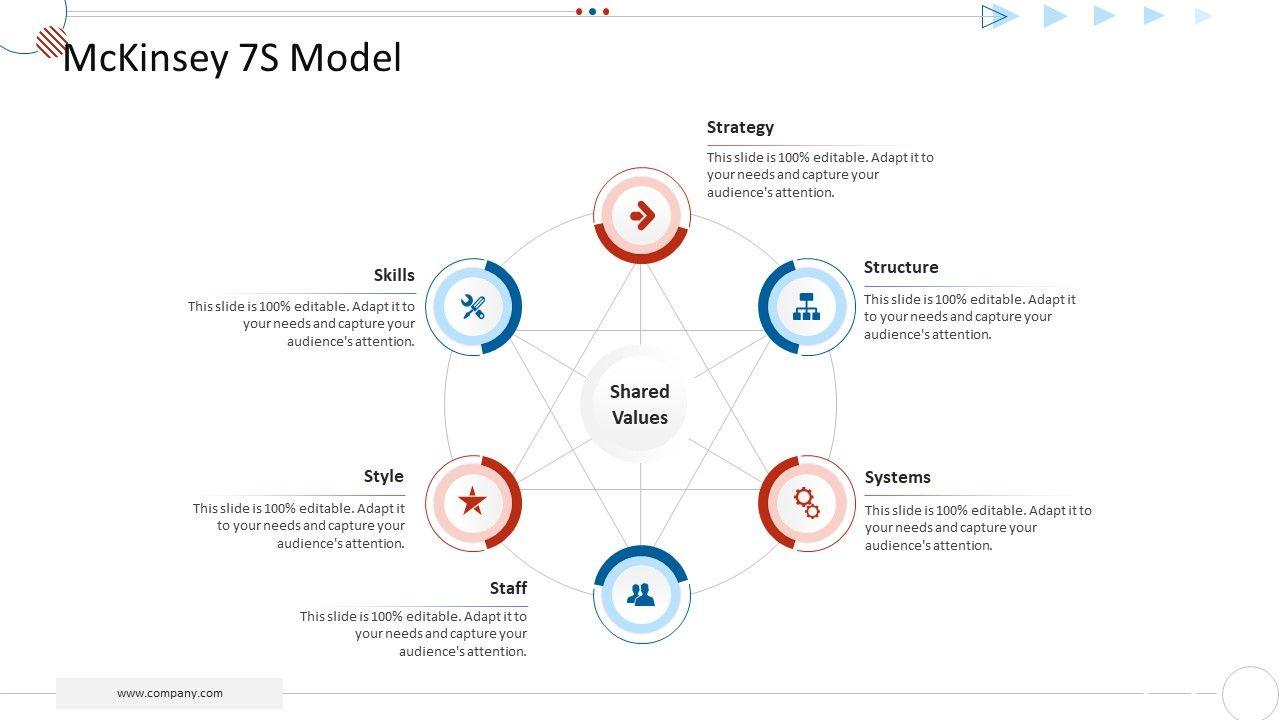 McKinsey 7S Model

Strategy
This slide is 100% editable. Adapt it to your needs and capture your audience's attention.

Skills
This slide is 100% editable. Adapt it to your needs and capture your audience's attention.

Structure
This slide is 100% editable. Adapt it to your needs and capture your audience's attention.

Shared Values

Style
This slide is 100% editable. Adapt it to your needs and capture your audience's attention.

Systems
This slide is 100% editable. Adapt it to your needs and capture your audience's attention.

Staff
This slide is 100% editable. Adapt it to your needs and capture your audience's attention.

www.company.com